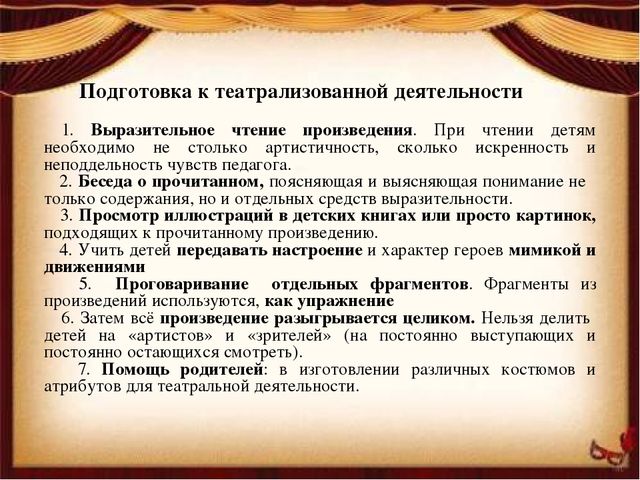 Подготовка к театрализованной деятельности

1. Выразительное чтение произведения. При чтении детям необходимо не столько артистичность, сколько искренность и неподдельность чувств педагога.

2. Беседа о прочитанном, поясняющая и выясняющая понимание не только содержания, но и отдельных средств выразительности.

3. Просмотр иллюстраций в детских книгах или просто картинок, подходящих к прочитанному произведению.

4. Учить детей передавать настроение и характер героев мимикой и движениями

5. Проговаривание отдельных фрагментов. Фрагменты из произведений используются, как упражнение

6. Затем всё произведение разыгрывается целиком. Нельзя делить детей на «артистов» и «зрителей» (на постоянно выступающих и постоянно остающихся смотреть).

7. Помощь родителей: в изготовлении различных костюмов и атрибутов для театральной деятельности.